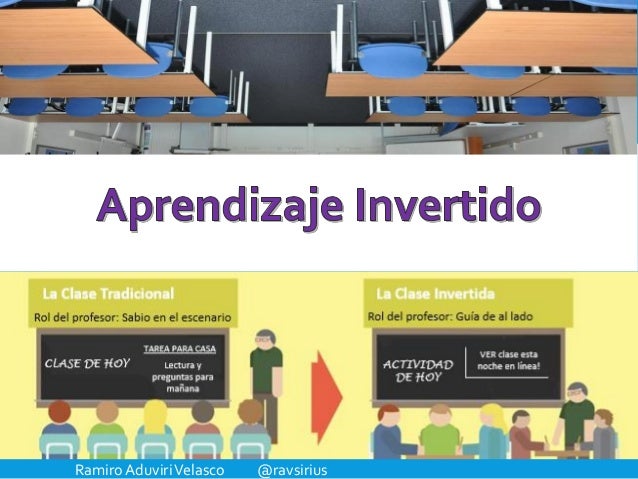 Aprendizaje Invertido

La Clase Tradicional
Rol del profesor: Sabio en el escenario
CLASE DE HOY
TAREA PARA CASA
Lectura y preguntas para mañana

La Clase Invertida
Rol del profesor: Guía de al lado
ACTIVIDAD DE HOY
VER clase esta noche en línea!

Ramiro Aduviri Velasco @ravsirius